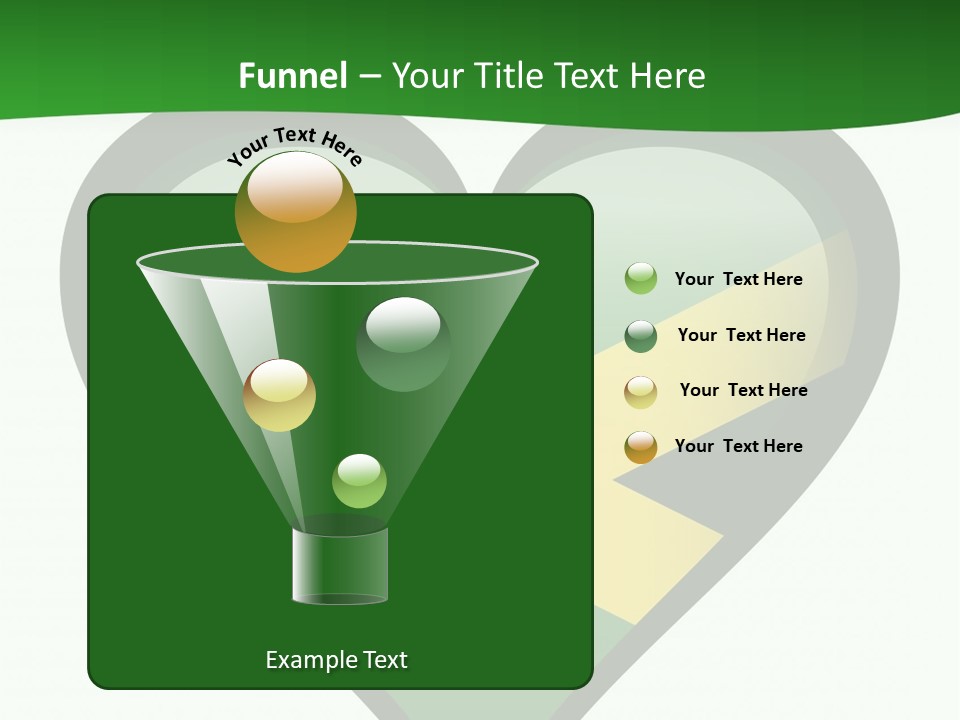 Funnel – Your Title Text Here

Your Text Here

Your Text Here

Your Text Here

Your Text Here

Your Text Here

Example Text